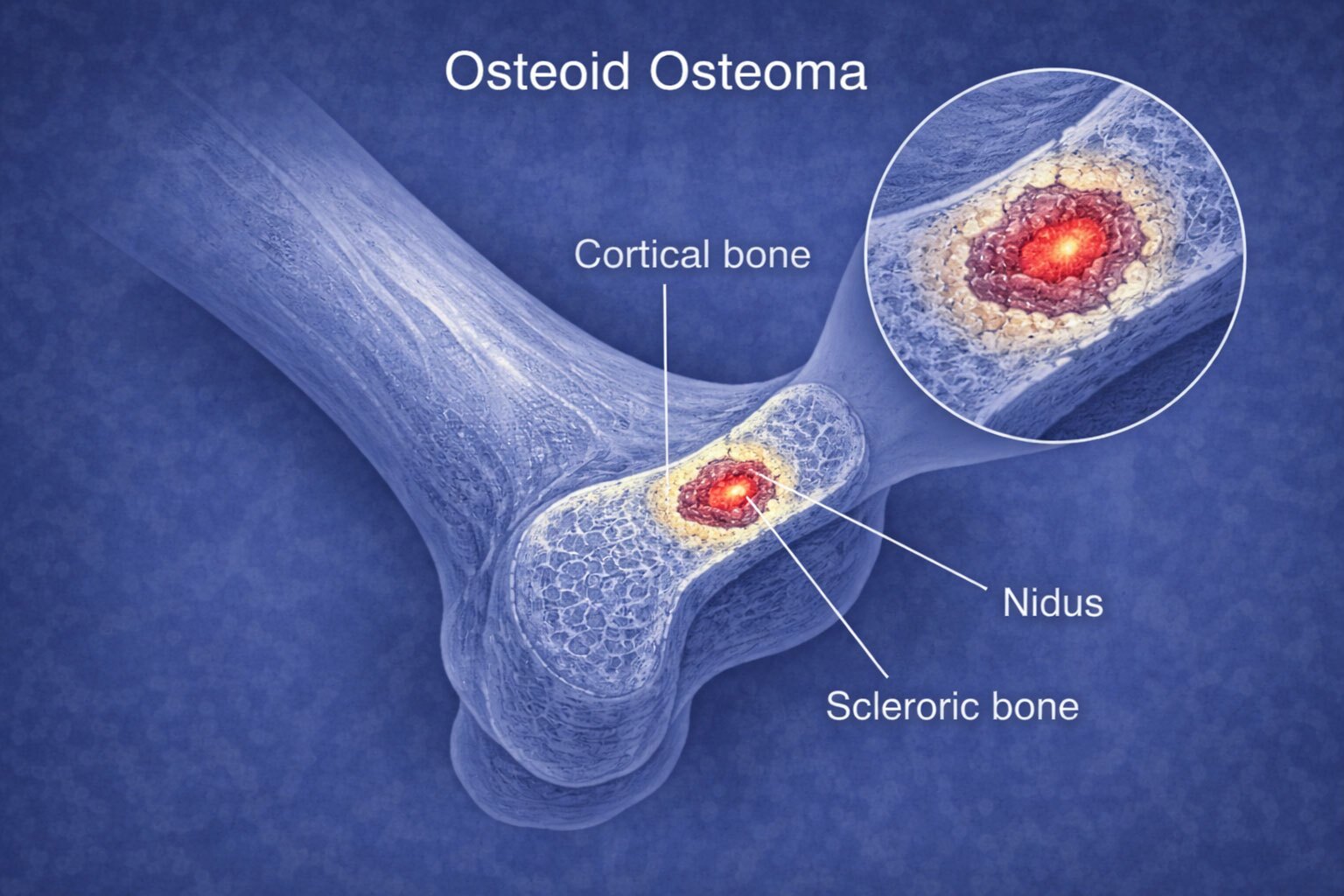 Osteoid Osteoma

Cortical bone

Nidus

Scleroric bone